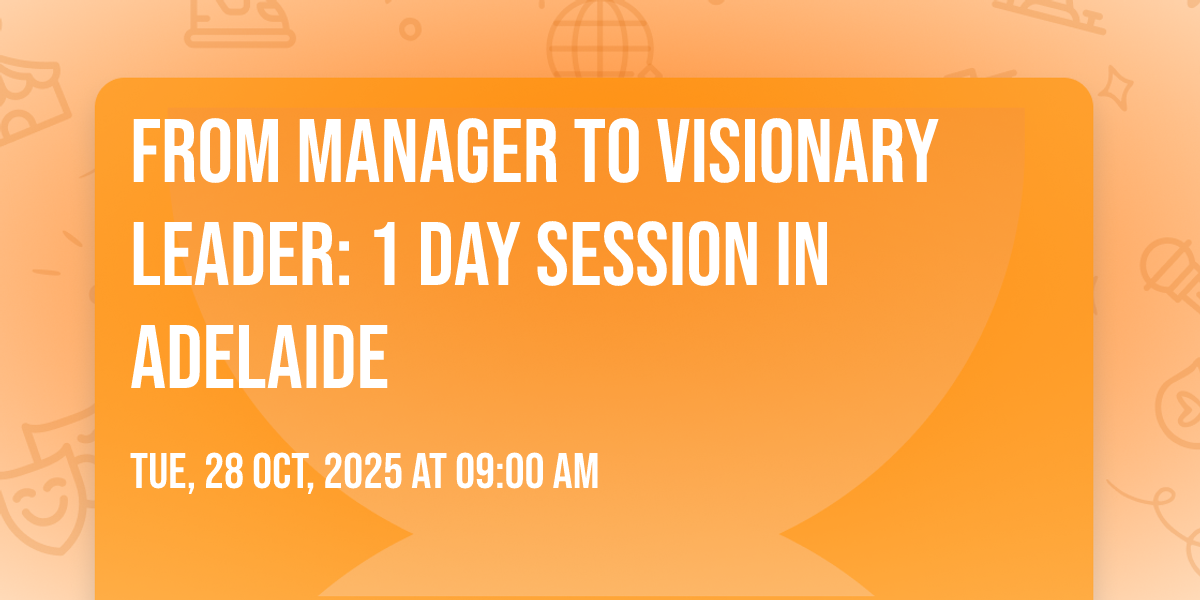 FROM MANAGER TO VISIONARY LEADER: 1 DAY SESSION IN ADELAIDE

TUE, 28 OCT, 2025 AT 09:00 AM